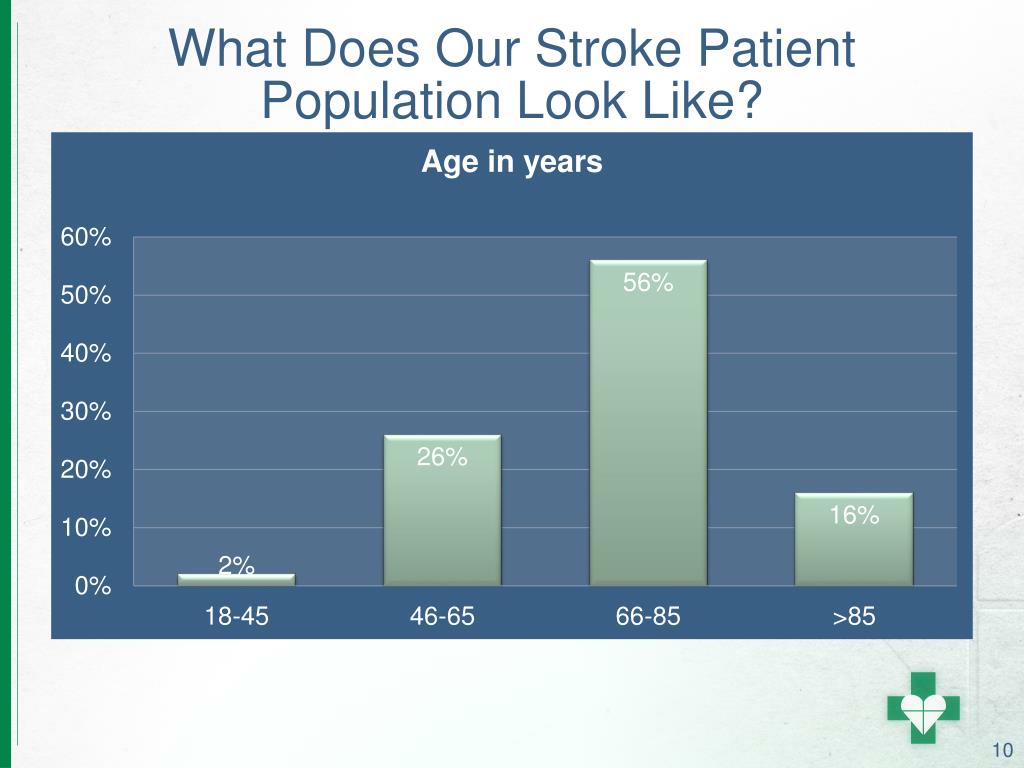 What Does Our Stroke Patient Population Look Like?

Age in years

60%
50%
40%
30%
20%
10%
0%

2%
26%
56%
16%

18-45
46-65
66-85
>85

10